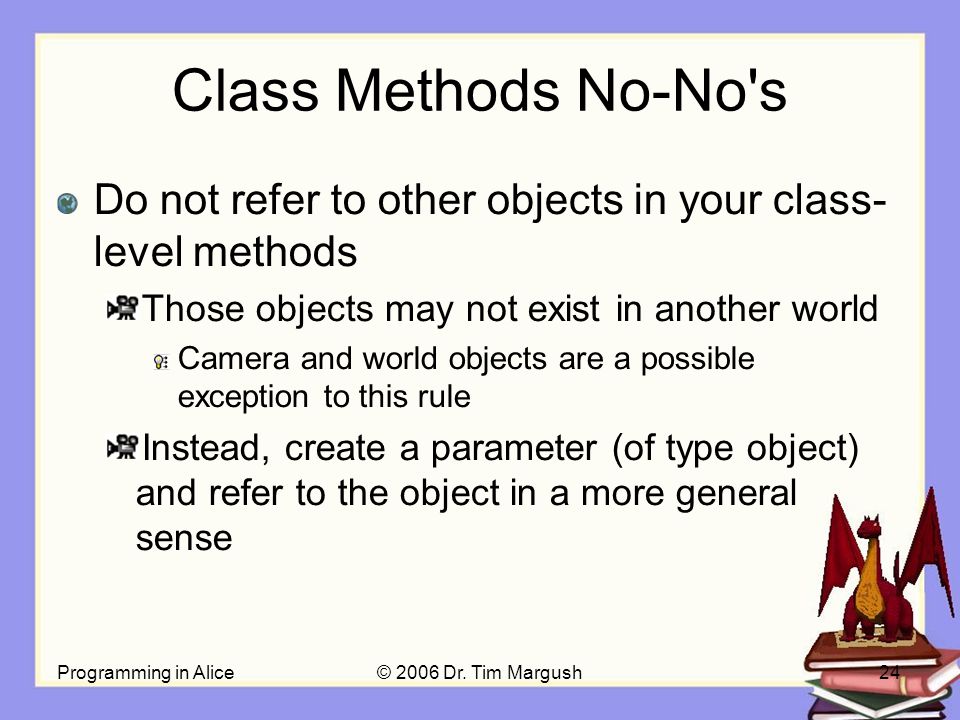 Class Methods No-No's

Do not refer to other objects in your class-level methods

Those objects may not exist in another world

Camera and world objects are a possible exception to this rule

Instead, create a parameter (of type object) and refer to the object in a more general sense

Programming in Alice

© 2006 Dr. Tim Margush

24